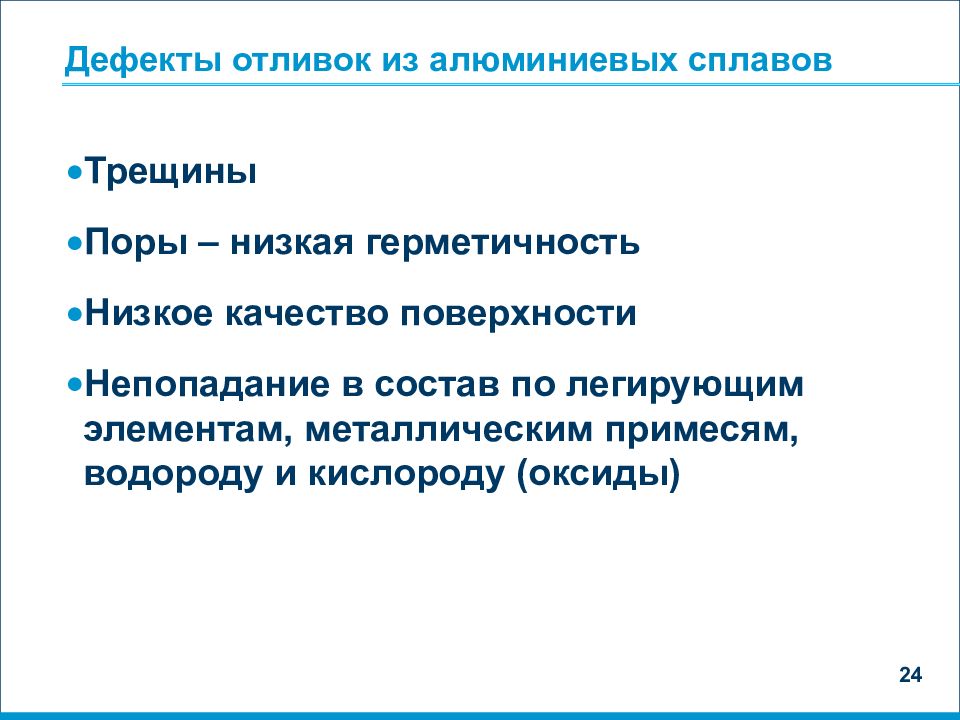 Дефекты отливок из алюминиевых сплавов

•Трещины

•Поры – низкая герметичность

•Низкое качество поверхности

•Непопадание в состав по легирующим элементам, металлическим примесям, водороду и кислороду (оксиды)

24